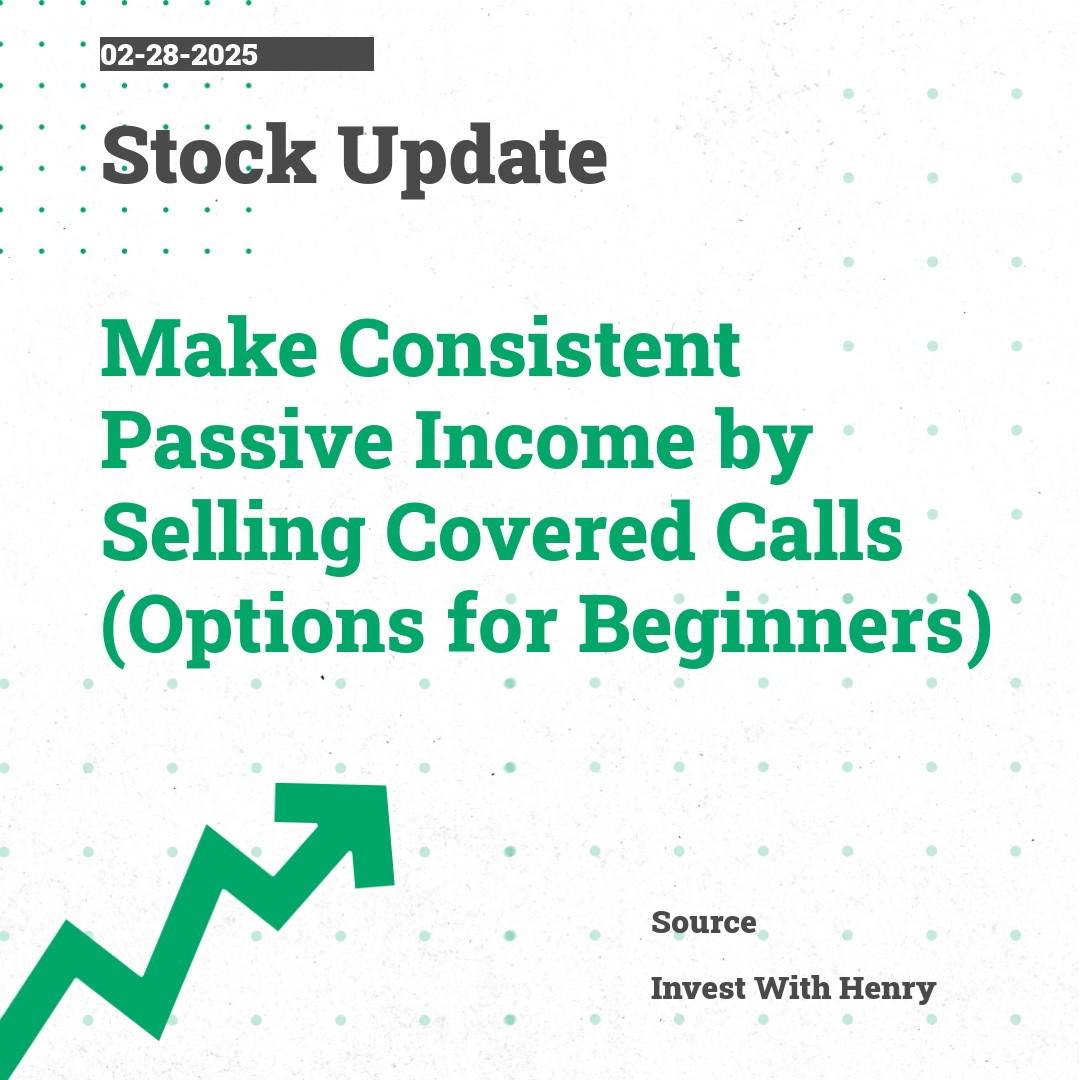 02-28-2025

Stock Update

Make Consistent Passive Income by Selling Covered Calls (Options for Beginners)

Source

Invest With Henry